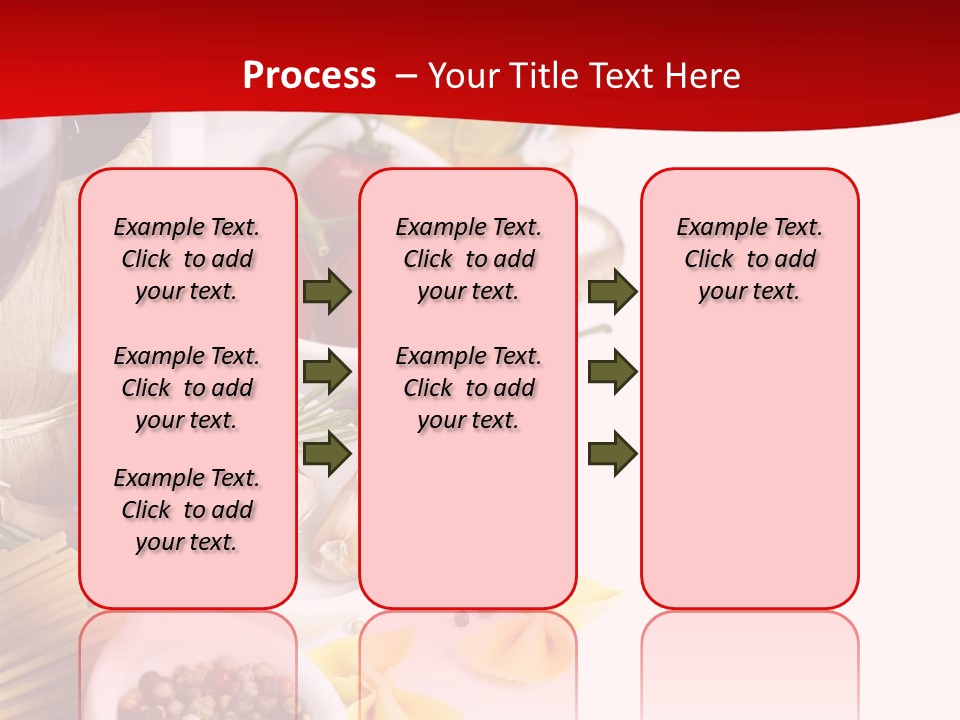 Process – Your Title Text Here

Example Text. Click to add your text.

Example Text. Click to add your text.

Example Text. Click to add your text.

Example Text. Click to add your text.

Example Text. Click to add your text.

Example Text. Click to add your text.